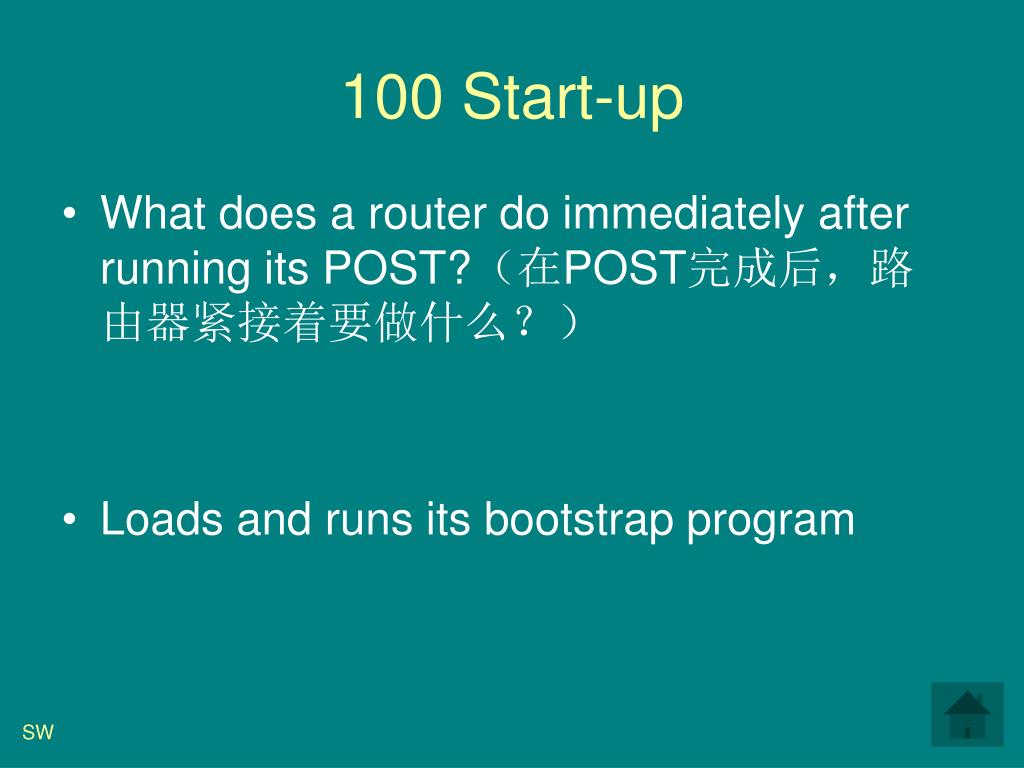 100 Start-up

• What does a router do immediately after running its POST?（在POST完成后，路由器紧接着要做什么？）

• Loads and runs its bootstrap program

SW